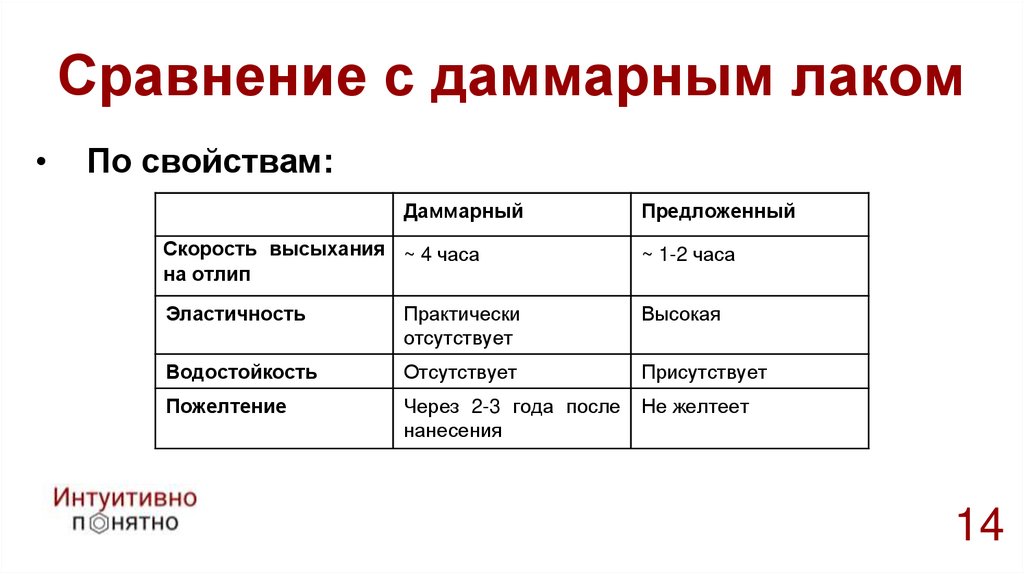 Сравнение с даммарным лаком

• По свойствам:

| | Даммарный | Предложенный |
|---|---|---|
| Скорость высыхания на отлип | ~ 4 часа | ~ 1-2 часа |
| Эластичность | Практически отсутствует | Высокая |
| Водостойкость | Отсутствует | Присутствует |
| Пожелтение | Через 2-3 года после нанесения | Не желтеет |

Интуитивно понятно

14